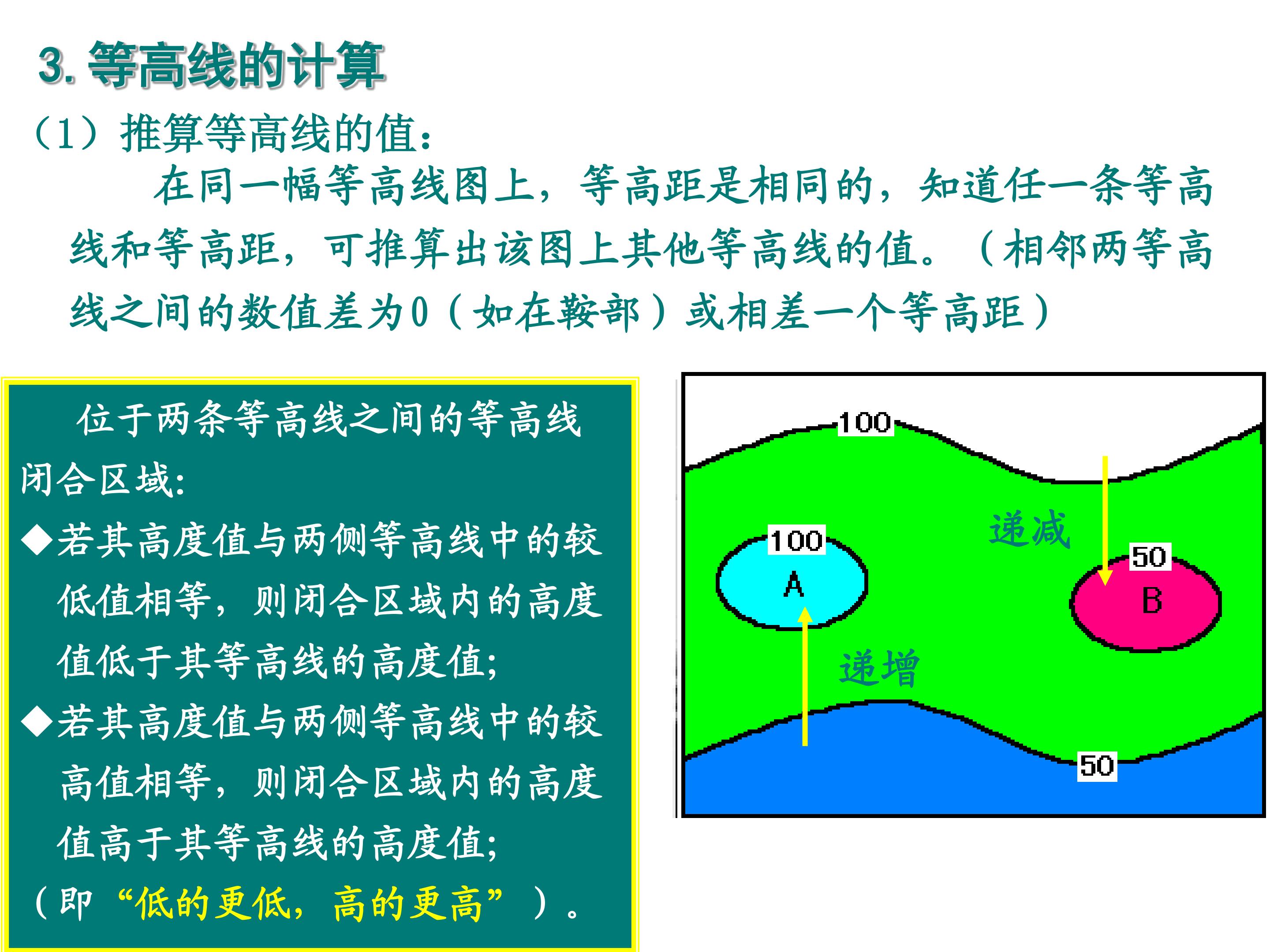 3. 等高线的计算

（1）推算等高线的值：

在同一幅等高线图上，等高距是相同的，知道任一条等高线和等高距，可推算出该图上其他等高线的值。（相邻两等高线之间的数值差为0（如在鞍部）或相差一个等高距）

位于两条等高线之间的等高线闭合区域：

◆若其高度值与两侧等高线中的较低值相等，则闭合区域内的高度值低于其等高线的高度值；

◆若其高度值与两侧等高线中的较高值相等，则闭合区域内的高度值高于其等高线的高度值；

（即“低的更低，高的更高”）。

100

100

A

递减

50

B

递增

50